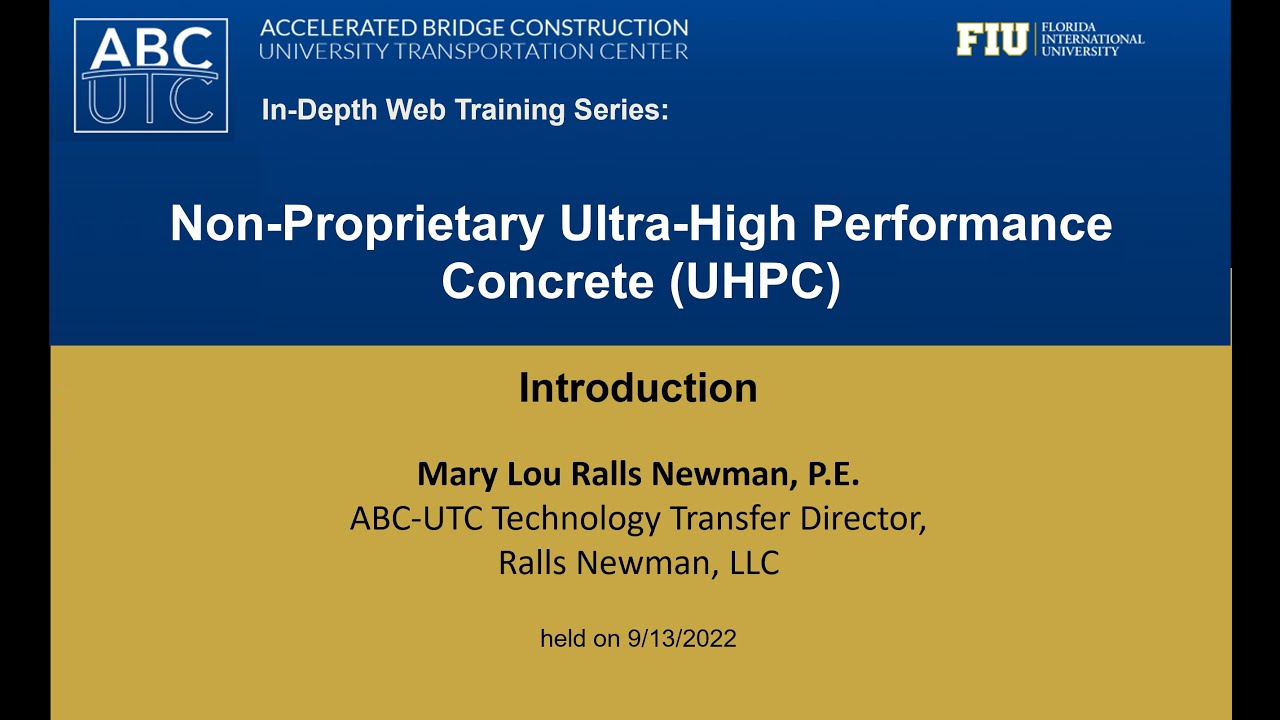 ABC UTC

ACCELERATED BRIDGE CONSTRUCTION
UNIVERSITY TRANSPORTATION CENTER

FIU FLORIDA INTERNATIONAL UNIVERSITY

In-Depth Web Training Series:

Non-Proprietary Ultra-High Performance Concrete (UHPC)

Introduction

Mary Lou Ralls Newman, P.E.
ABC-UTC Technology Transfer Director,
Ralls Newman, LLC

held on 9/13/2022